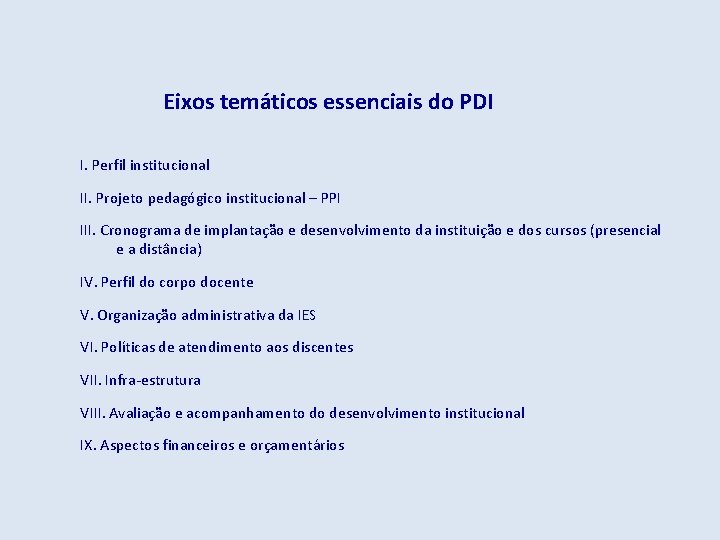 Eixos temáticos essenciais do PDI

I. Perfil institucional

II. Projeto pedagógico institucional – PPI

III. Cronograma de implantação e desenvolvimento da instituição e dos cursos (presencial e a distância)

IV. Perfil do corpo docente

V. Organização administrativa da IES

VI. Políticas de atendimento aos discentes

VII. Infra-estrutura

VIII. Avaliação e acompanhamento do desenvolvimento institucional

IX. Aspectos financeiros e orçamentários